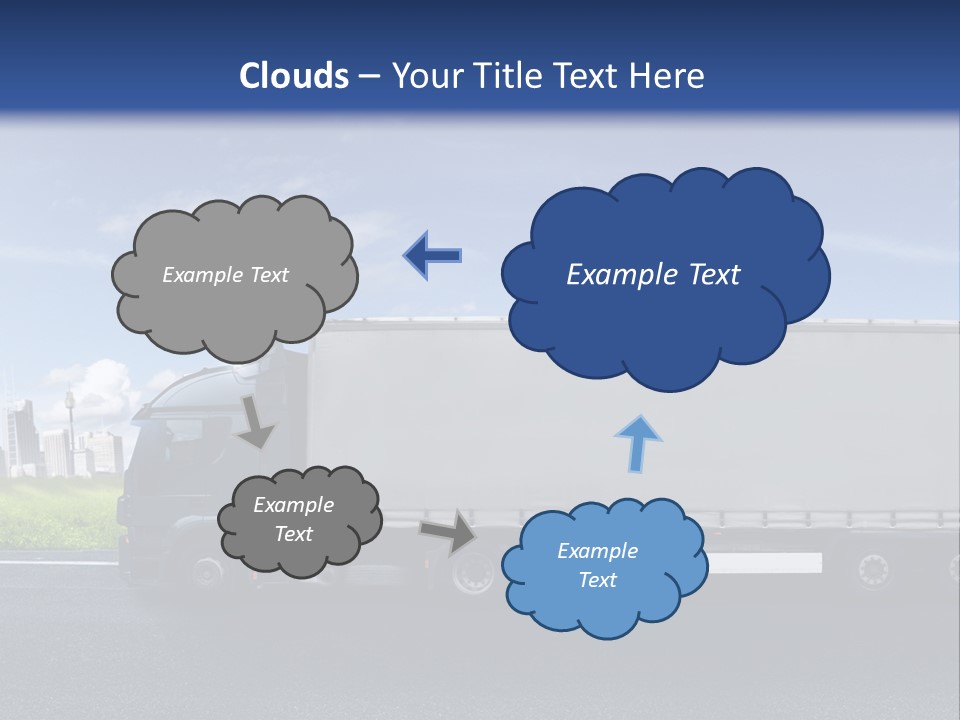 Clouds – Your Title Text Here

Example Text

Example Text

Example Text

Example Text